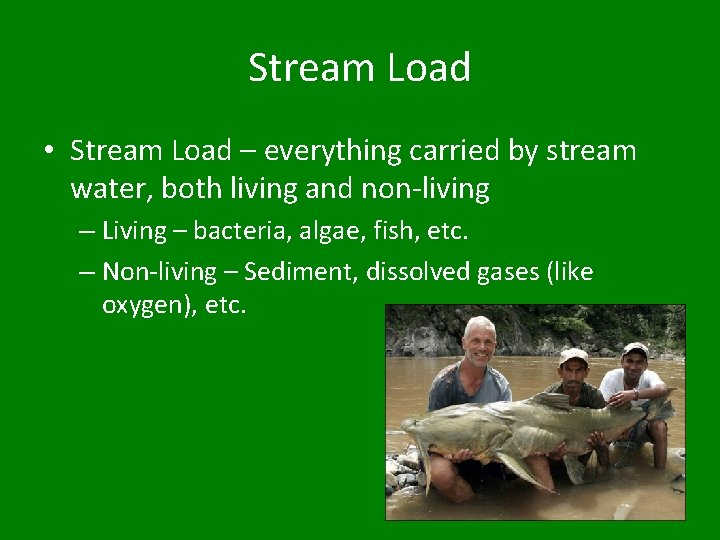 Stream Load

• Stream Load – everything carried by stream water, both living and non-living

– Living – bacteria, algae, fish, etc.

– Non-living – Sediment, dissolved gases (like oxygen), etc.